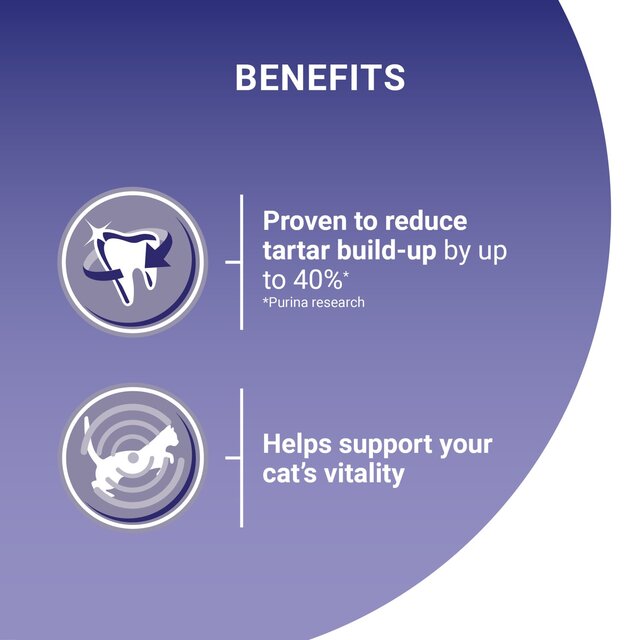 BENEFITS

Proven to reduce tartar build-up by up to 40%*
*Purina research

Helps support your cat's vitality